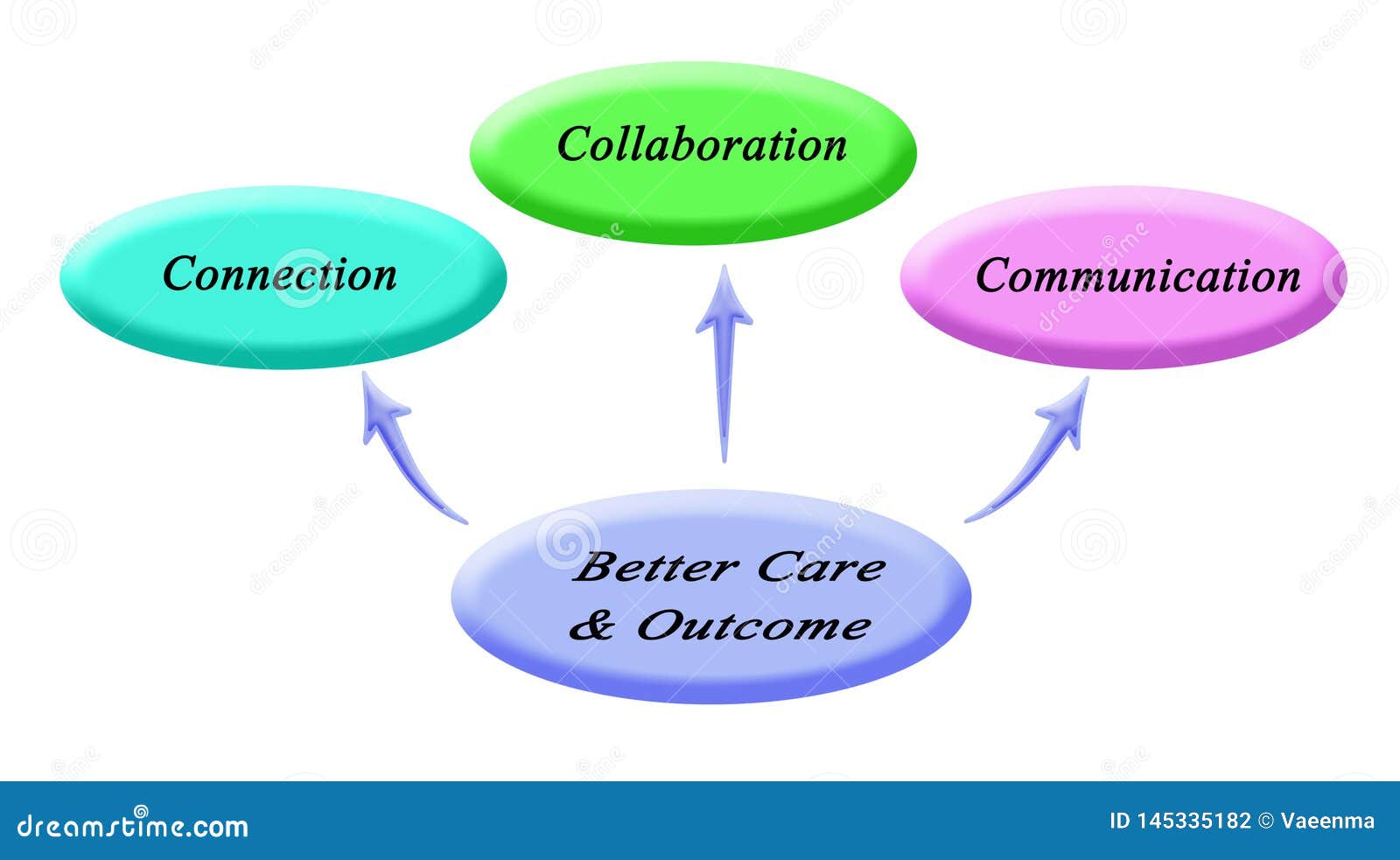 Collaboration

Connection

Communication

Better Care & Outcome

dreamstime.com

ID 145335182 © Vaeenma